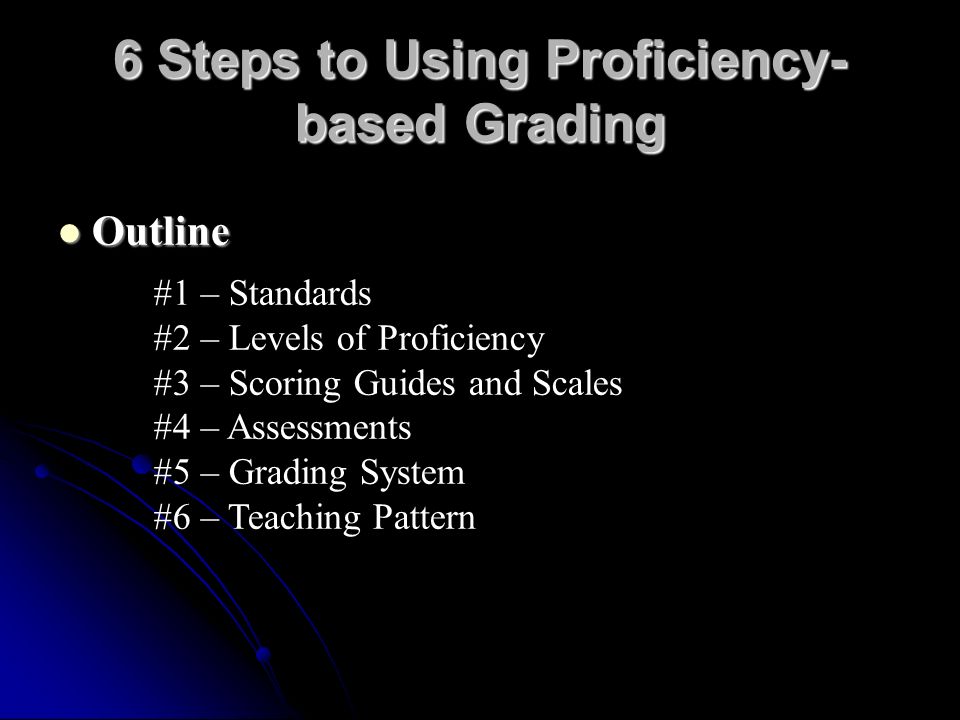 6 Steps to Using Proficiency-based Grading

Outline

#1 – Standards
#2 – Levels of Proficiency
#3 – Scoring Guides and Scales
#4 – Assessments
#5 – Grading System
#6 – Teaching Pattern